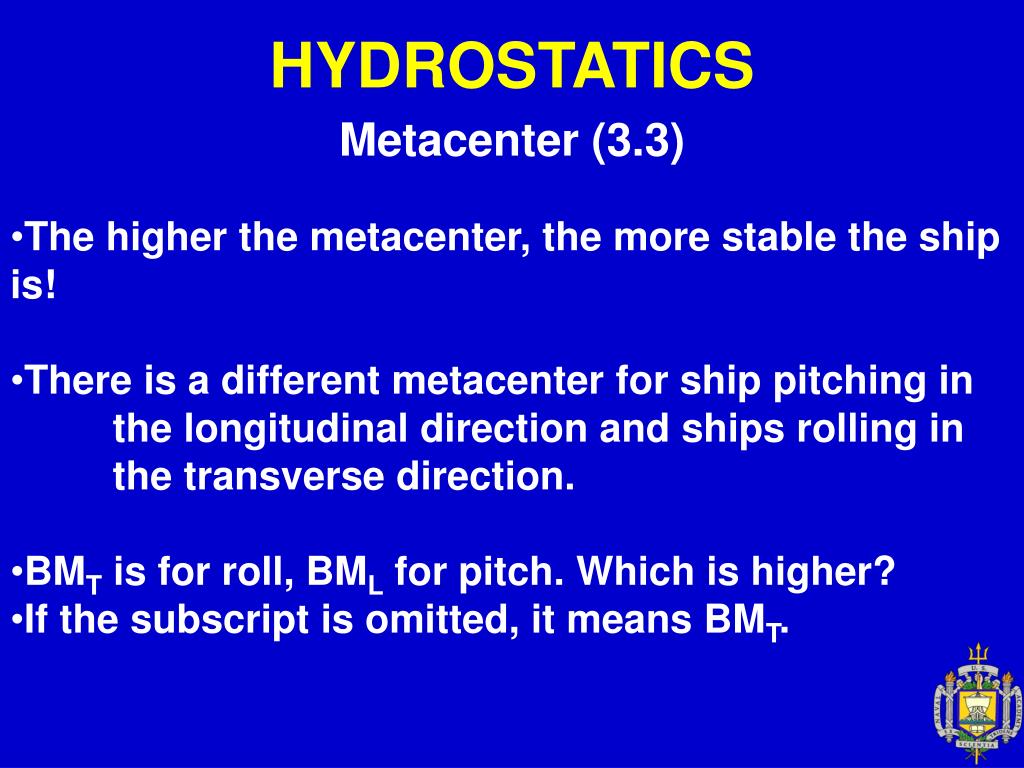 HYDROSTATICS

Metacenter (3.3)

•The higher the metacenter, the more stable the ship is!

•There is a different metacenter for ship pitching in the longitudinal direction and ships rolling in the transverse direction.

•$BM_T$ is for roll, $BM_L$ for pitch. Which is higher?
•If the subscript is omitted, it means $BM_T$.